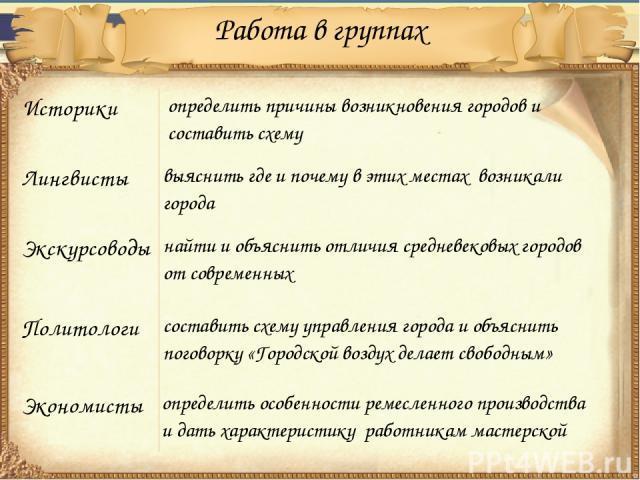 Работа в группах

| | |
|---|---|
| Историки | определить причины возникновения городов и составить схему |
| Лингвисты | выяснить где и почему в этих местах возникали города |
| Экскурсоводы | найти и объяснить отличия средневековых городов от современных |
| Политологи | составить схему управления города и объяснить поговорку «Городской воздух делает свободным» |
| Экономисты | определить особенности ремесленного производства и дать характеристику работникам мастерской |

PPt4WEB.ru